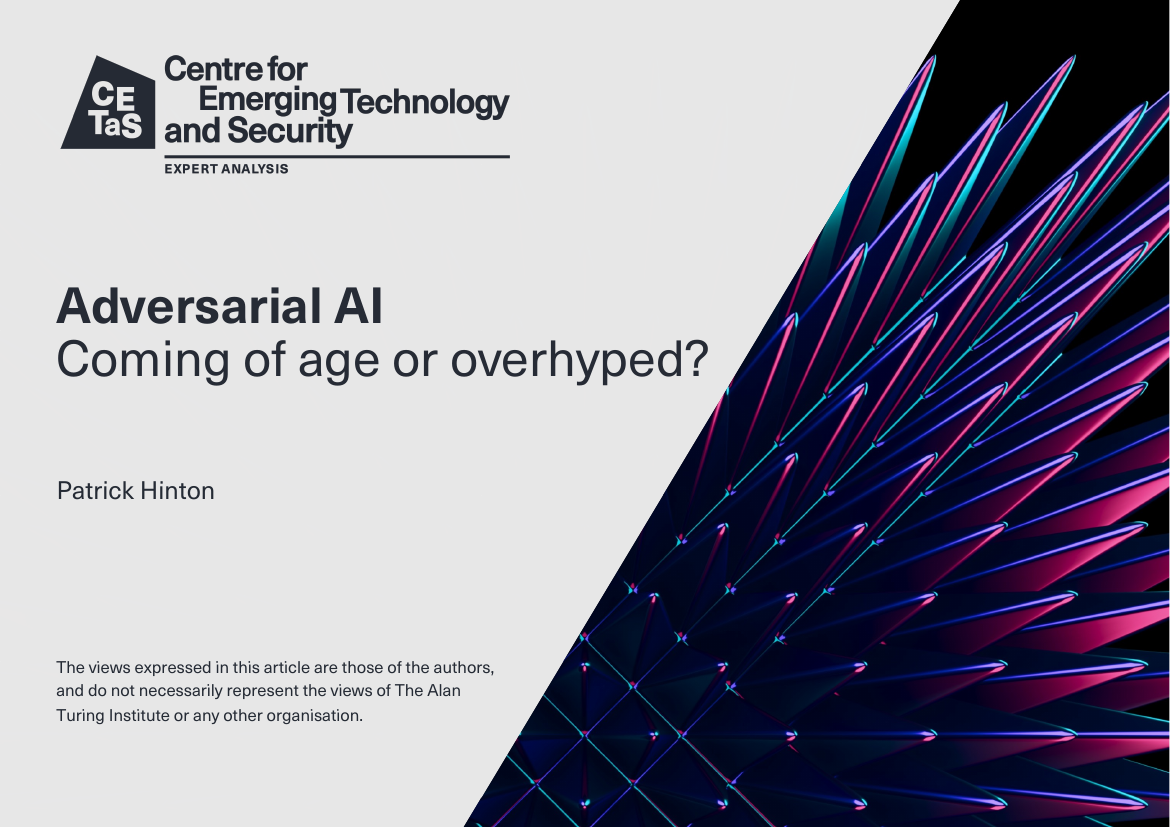 CE TaS

Centre for Emerging Technology and Security

EXPERT ANALYSIS

Adversarial AI
Coming of age or overhyped?

Patrick Hinton

The views expressed in this article are those of the authors, and do not necessarily represent the views of The Alan Turing Institute or any other organisation.